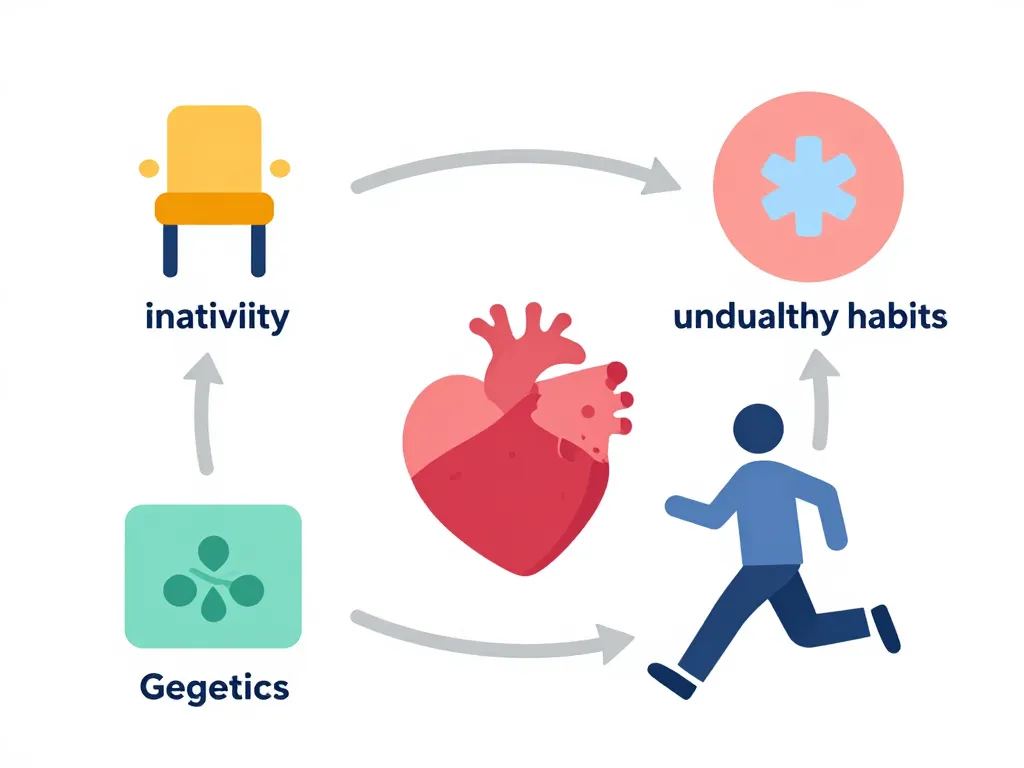 inativiity

undualthy habits

Gegetics